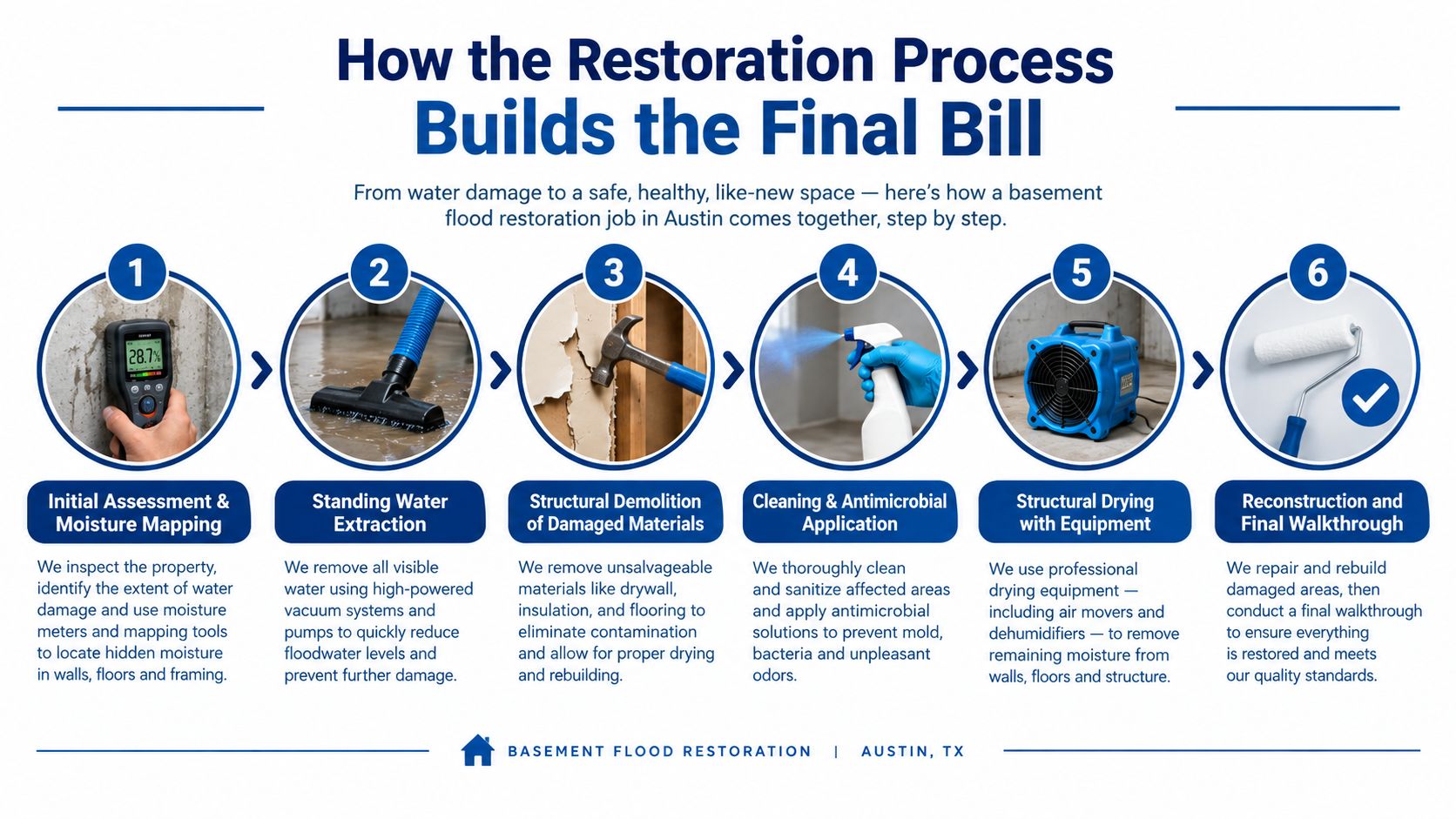 How the Restoration Process
Builds the Final Bill

From water damage to a safe, healthy, like-new space — here's how a basement flood restoration job in Austin comes together, step by step.

1
28.7%
Initial Assessment & Moisture Mapping
We inspect the property, identify the extent of water damage and use moisture meters and mapping tools to locate hidden moisture in walls, floors and framing.

2
Standing Water Extraction
We remove all visible water using high-powered vacuum systems and pumps to quickly reduce floodwater levels and prevent further damage.

3
Structural Demolition of Damaged Materials
We remove unsalvageable materials like drywall, insulation, and flooring to eliminate contamination and allow for proper drying and rebuilding.

4
Cleaning & Antimicrobial Application
We thoroughly clean and sanitize affected areas and apply antimicrobial solutions to prevent mold, bacteria and unpleasant odors.

5
Structural Drying with Equipment
We use professional drying equipment — including air movers and dehumidifiers — to remove remaining moisture from walls, floors and structure.

6
Reconstruction and Final Walkthrough
We repair and rebuild damaged areas, then conduct a final walkthrough to ensure everything is restored and meets our quality standards.

BASEMENT FLOOD RESTORATION | AUSTIN, TX